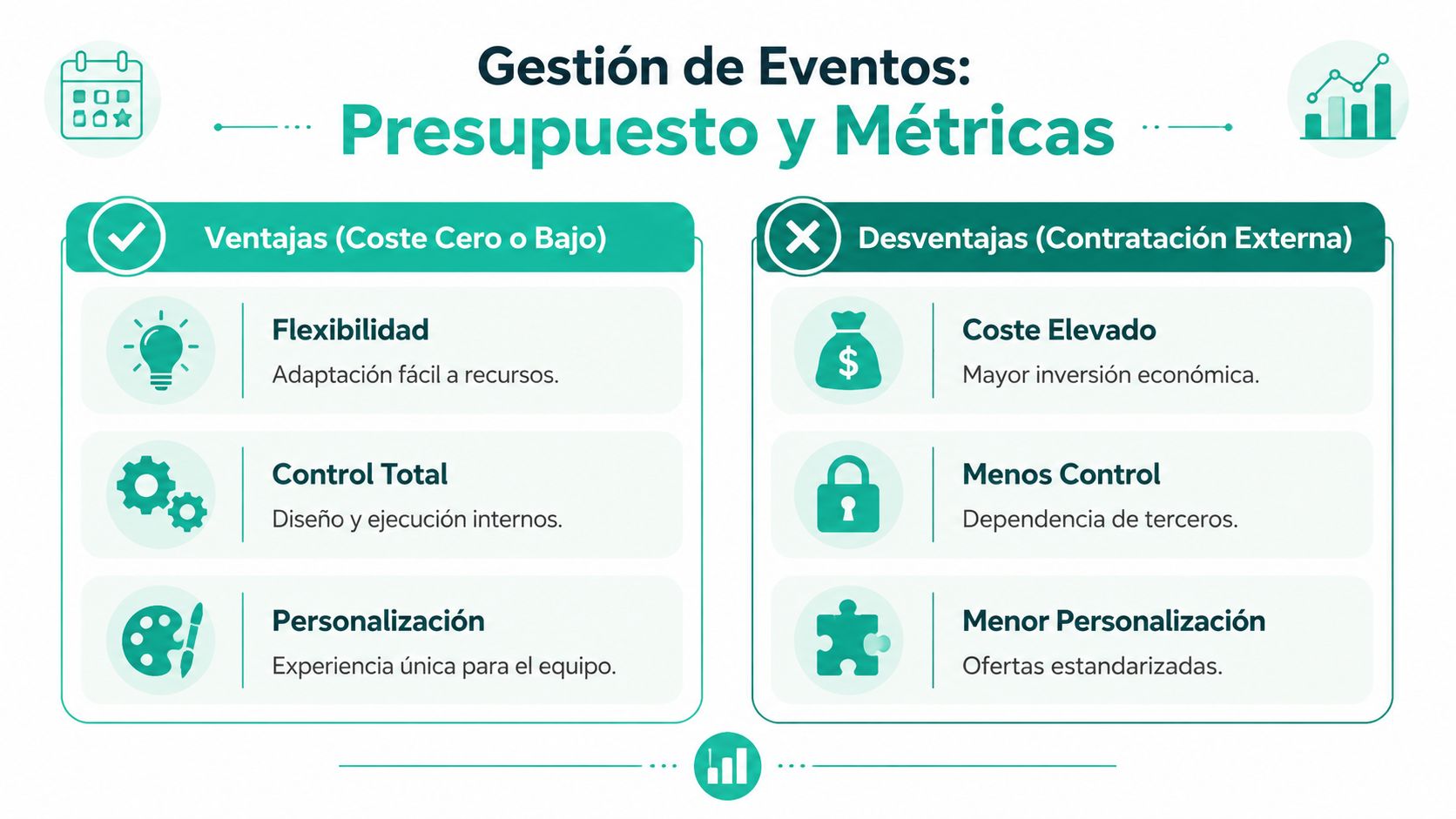 Gestión de Eventos:
Presupuesto y Métricas

Ventajas (Coste Cero o Bajo)

Flexibilidad
Adaptación fácil a recursos.

Control Total
Diseño y ejecución internos.

Personalización
Experiencia única para el equipo.

Desventajas (Contratación Externa)

Coste Elevado
Mayor inversión económica.

Menos Control
Dependencia de terceros.

Menor Personalización
Ofertas estandarizadas.